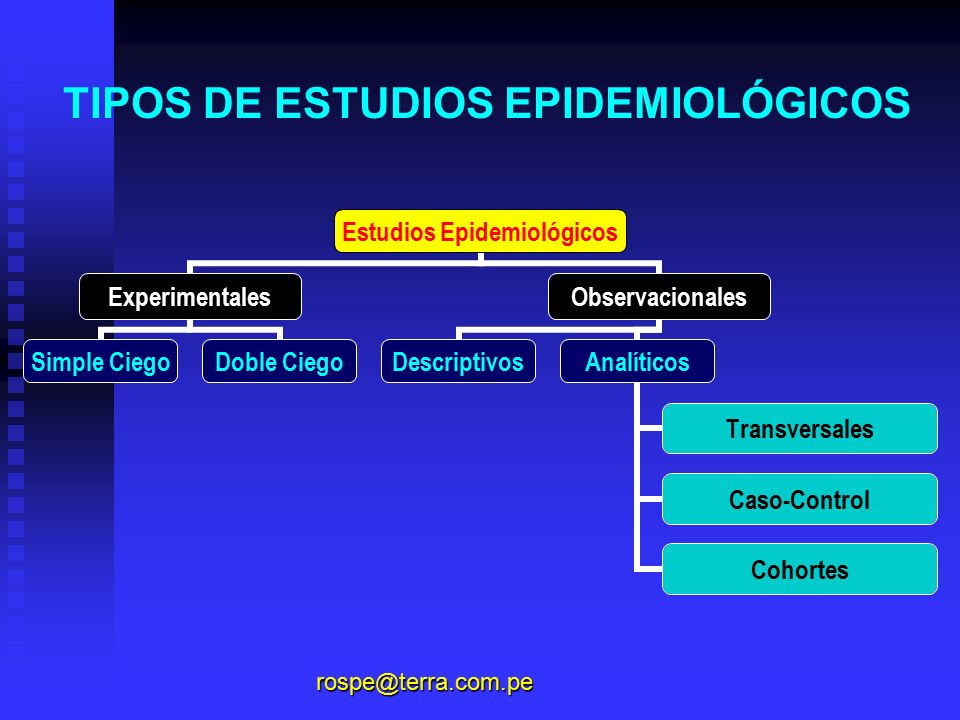 TIPOS DE ESTUDIOS EPIDEMIOLÓGICOS

Estudios Epidemiológicos

Experimentales

Observacionales

Simple Ciego

Doble Ciego

Descriptivos

Analíticos

Transversales

Caso-Control

Cohortes

rospe@terra.com.pe